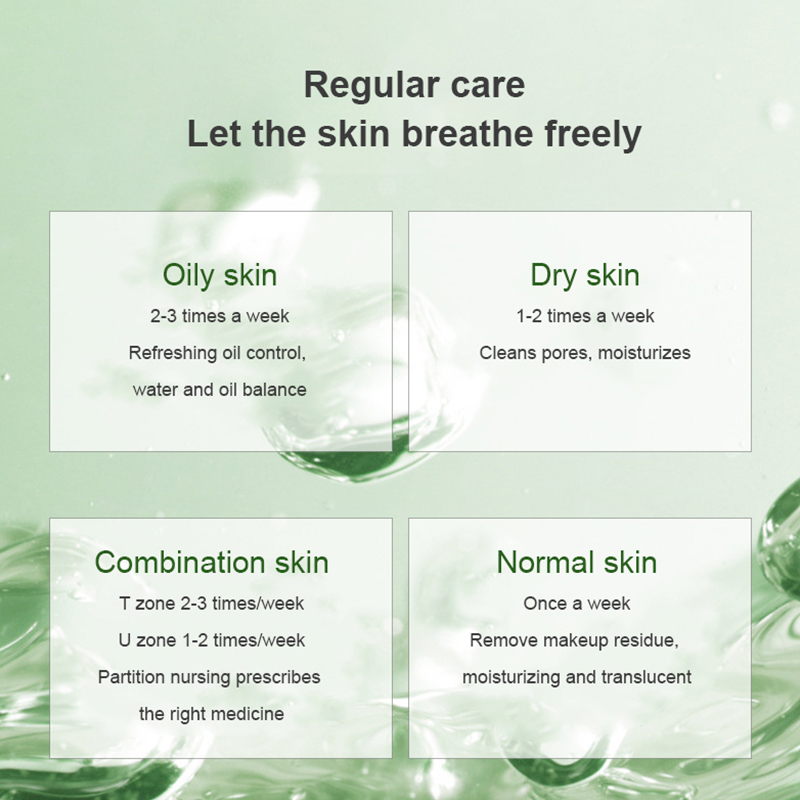 Regular care
Let the skin breathe freely

Oily skin
2-3 times a week
Refreshing oil control,
water and oil balance

Dry skin
1-2 times a week
Cleans pores, moisturizes

Combination skin
T zone 2-3 times/week
U zone 1-2 times/week
Partition nursing prescribes
the right medicine

Normal skin
Once a week
Remove makeup residue,
moisturizing and translucent